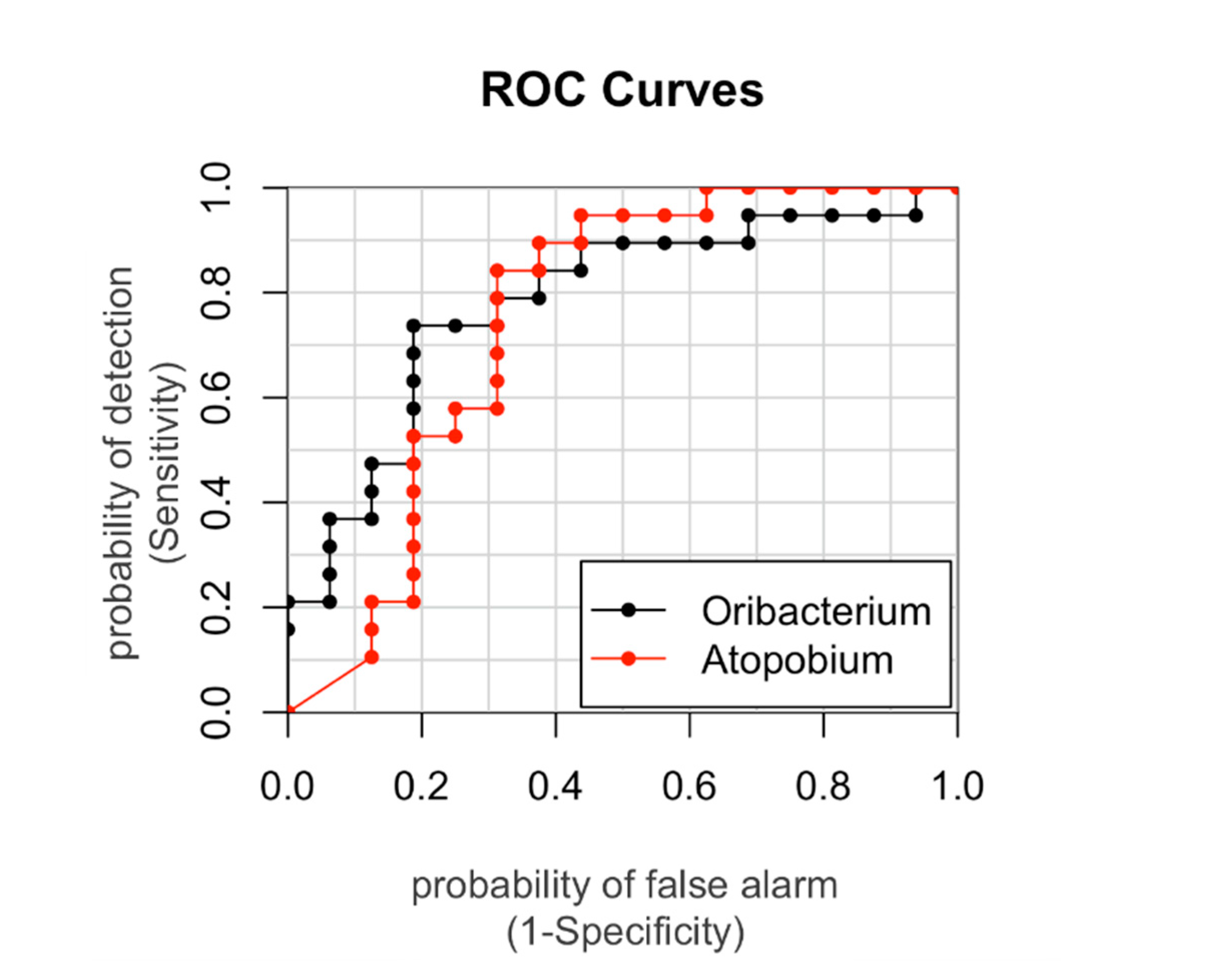 ROC Curves

probability of detection
(Sensitivity)

1.0
0.8
0.6
0.4
0.2
0.0

Oribacterium
Atopobium

0.0
0.2
0.4
0.6
0.8
1.0

probability of false alarm
(1-Specificity)